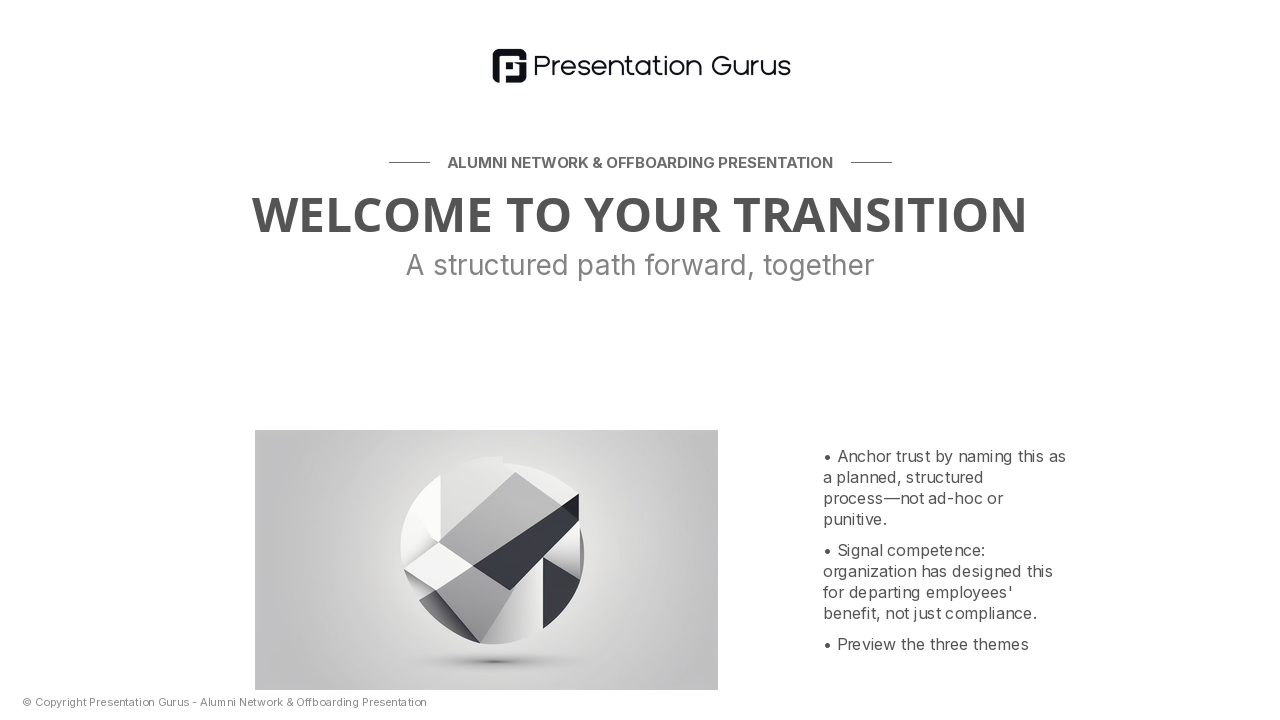 Presentation Gurus

ALUMNI NETWORK & OFFBOARDING PRESENTATION

WELCOME TO YOUR TRANSITION

A structured path forward, together

• Anchor trust by naming this as a planned, structured process—not ad-hoc or punitive.

• Signal competence: organization has designed this for departing employees' benefit, not just compliance.

• Preview the three themes

© Copyright Presentation Gurus - Alumni Network & Offboarding Presentation